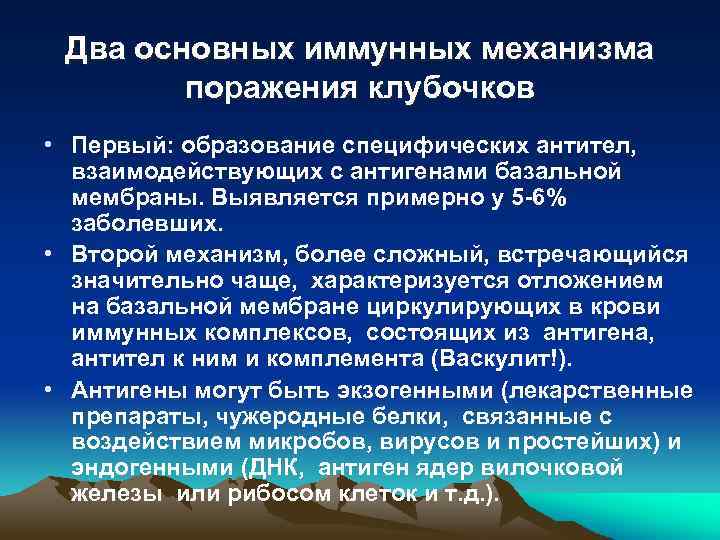 Два основных иммунных механизма поражения клубочков

• Первый: образование специфических антител, взаимодействующих с антигенами базальной мембраны. Выявляется примерно у 5-6% заболевших.

• Второй механизм, более сложный, встречающийся значительно чаще, характеризуется отложением на базальной мембране циркулирующих в крови иммунных комплексов, состоящих из антигена, антител к ним и комплемента (Васкулит!).

• Антигены могут быть экзогенными (лекарственные препараты, чужеродные белки, связанные с воздействием микробов, вирусов и простейших) и эндогенными (ДНК, антиген ядер вилочковой железы или рибосом клеток и т.д.).